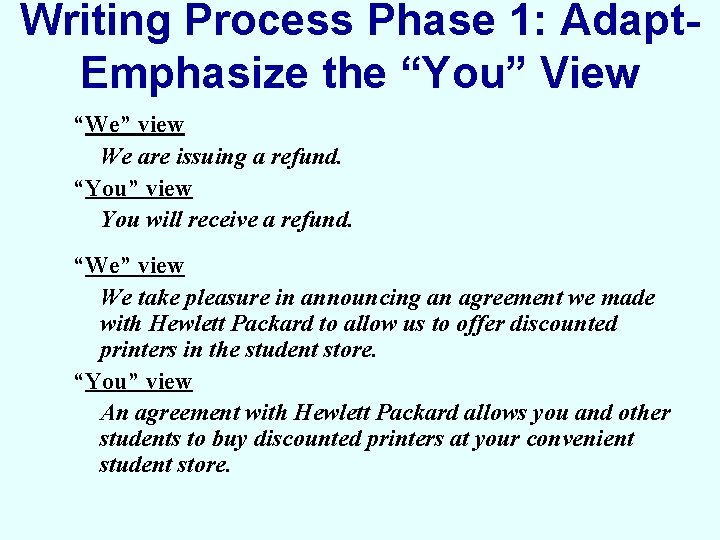 Writing Process Phase 1: Adapt- Emphasize the “You” View

“We” view

We are issuing a refund.

“You” view

You will receive a refund.

“We” view

We take pleasure in announcing an agreement we made with Hewlett Packard to allow us to offer discounted printers in the student store.

“You” view

An agreement with Hewlett Packard allows you and other students to buy discounted printers at your convenient student store.